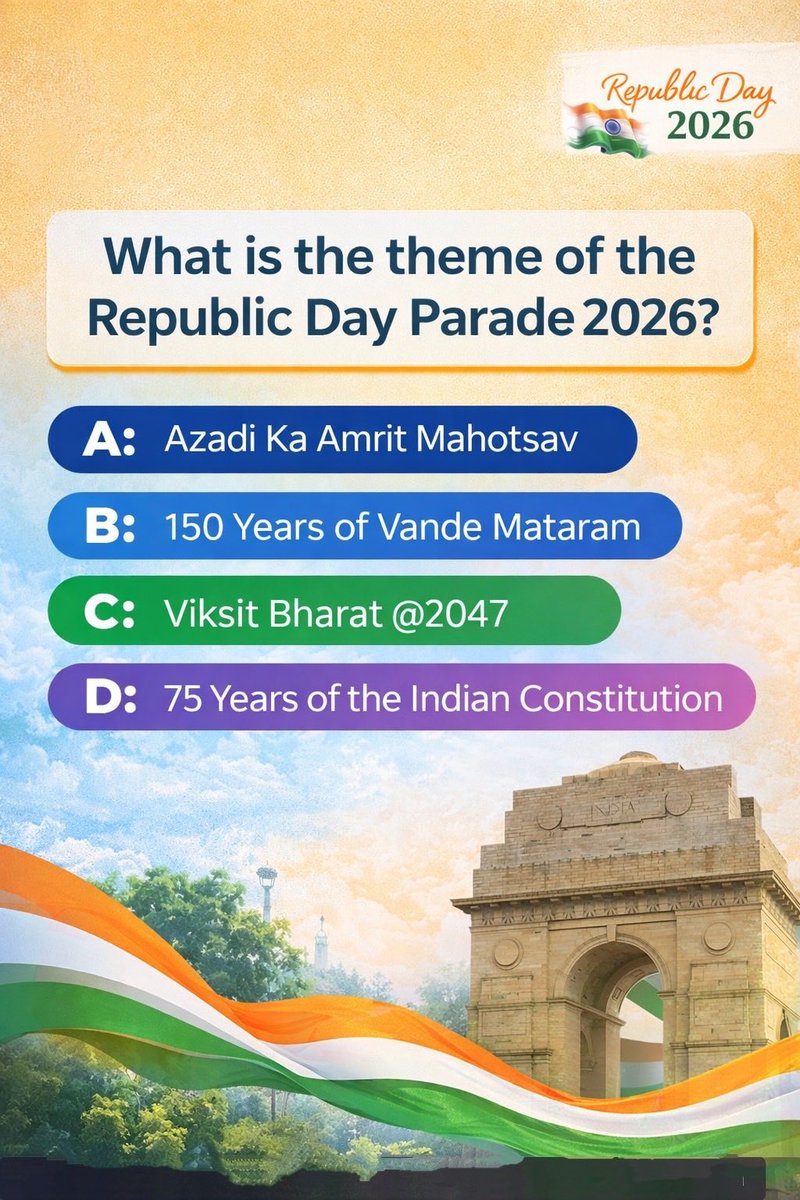 Republic Day 2026

What is the theme of the Republic Day Parade 2026?

A: Azadi Ka Amrit Mahotsav

B: 150 Years of Vande Mataram

C: Viksit Bharat @2047

D: 75 Years of the Indian Constitution

INDIA